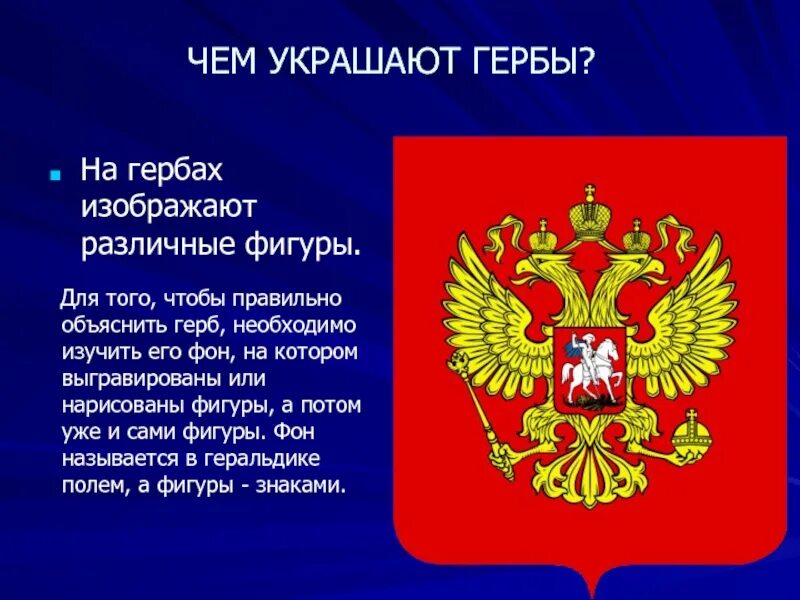 ЧЕМ УКРАШАЮТ ГЕРБЫ?

На гербах изображают различные фигуры.

Для того, чтобы правильно объяснить герб, необходимо изучить его фон, на котором выгравированы или нарисованы фигуры, а потом уже и сами фигуры. Фон называется в геральдике полем, а фигуры - знаками.